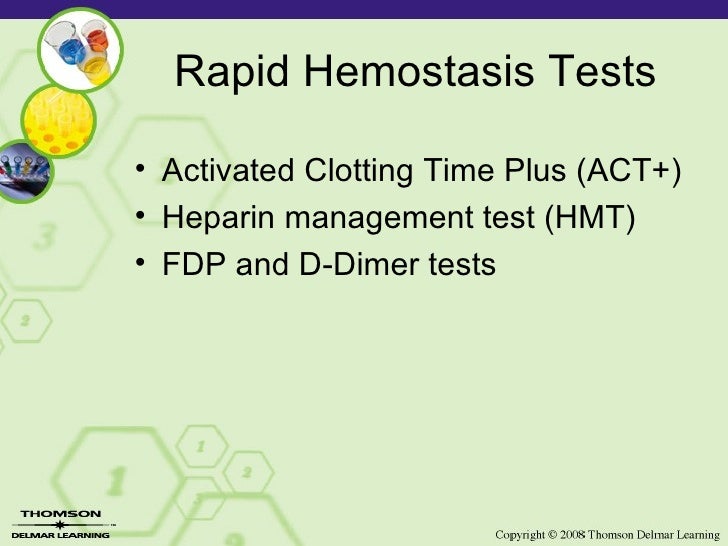 Rapid Hemostasis Tests

• Activated Clotting Time Plus (ACT+)
• Heparin management test (HMT)
• FDP and D-Dimer tests

THOMSON
DELMAR LEARNING

Copyright © 2008 Thomson Delmar Learning